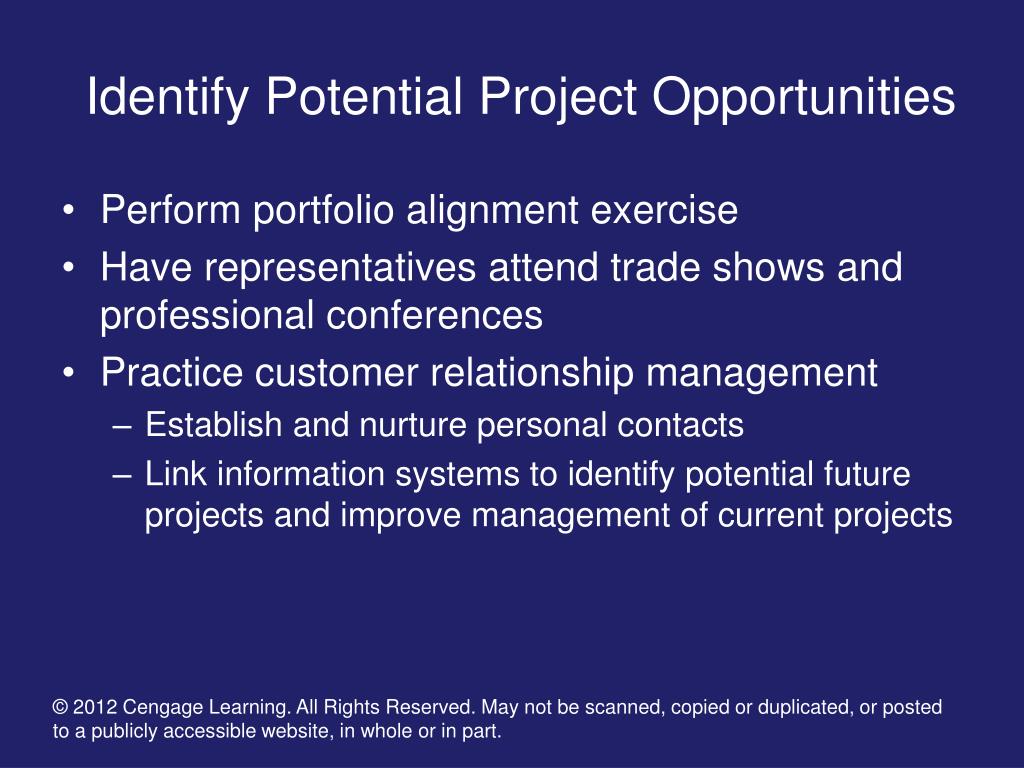 Identify Potential Project Opportunities

• Perform portfolio alignment exercise
• Have representatives attend trade shows and professional conferences
• Practice customer relationship management
  – Establish and nurture personal contacts
  – Link information systems to identify potential future projects and improve management of current projects

© 2012 Cengage Learning. All Rights Reserved. May not be scanned, copied or duplicated, or posted to a publicly accessible website, in whole or in part.